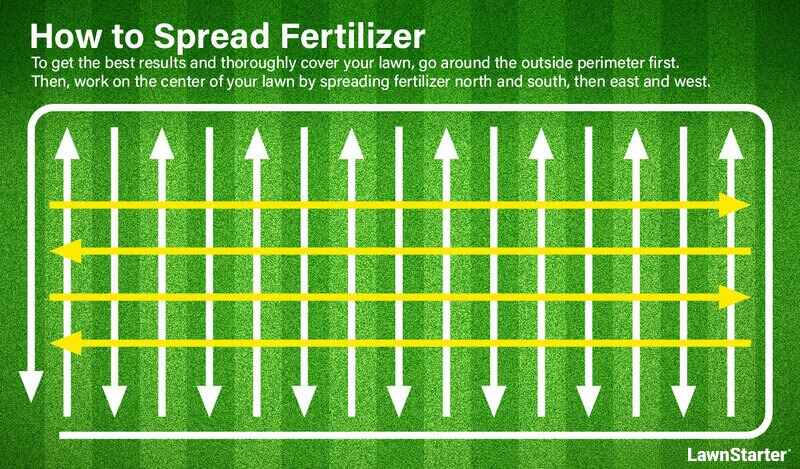 How to Spread Fertilizer

To get the best results and thoroughly cover your lawn, go around the outside perimeter first. Then, work on the center of your lawn by spreading fertilizer north and south, then east and west.

LawnStarter